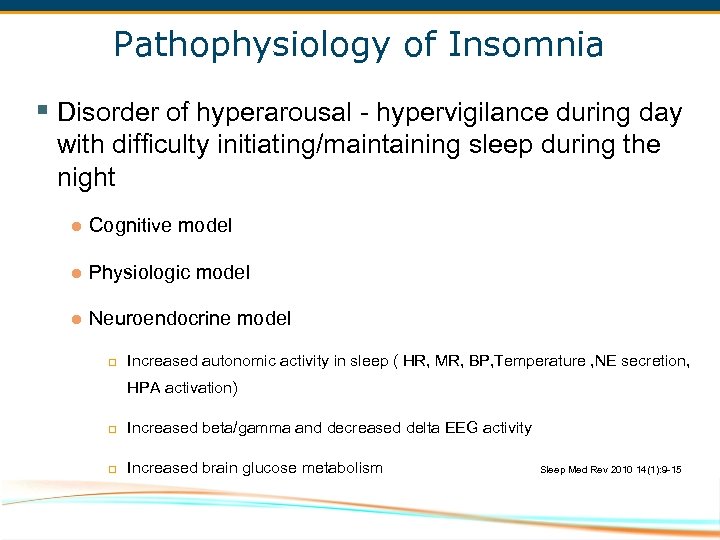 Pathophysiology of Insomnia

Disorder of hyperarousal - hypervigilance during day with difficulty initiating/maintaining sleep during the night

Cognitive model

Physiologic model

Neuroendocrine model

Increased autonomic activity in sleep ( HR, MR, BP,Temperature ,NE secretion, HPA activation)

Increased beta/gamma and decreased delta EEG activity

Increased brain glucose metabolism

Sleep Med Rev 2010 14(1):9-15